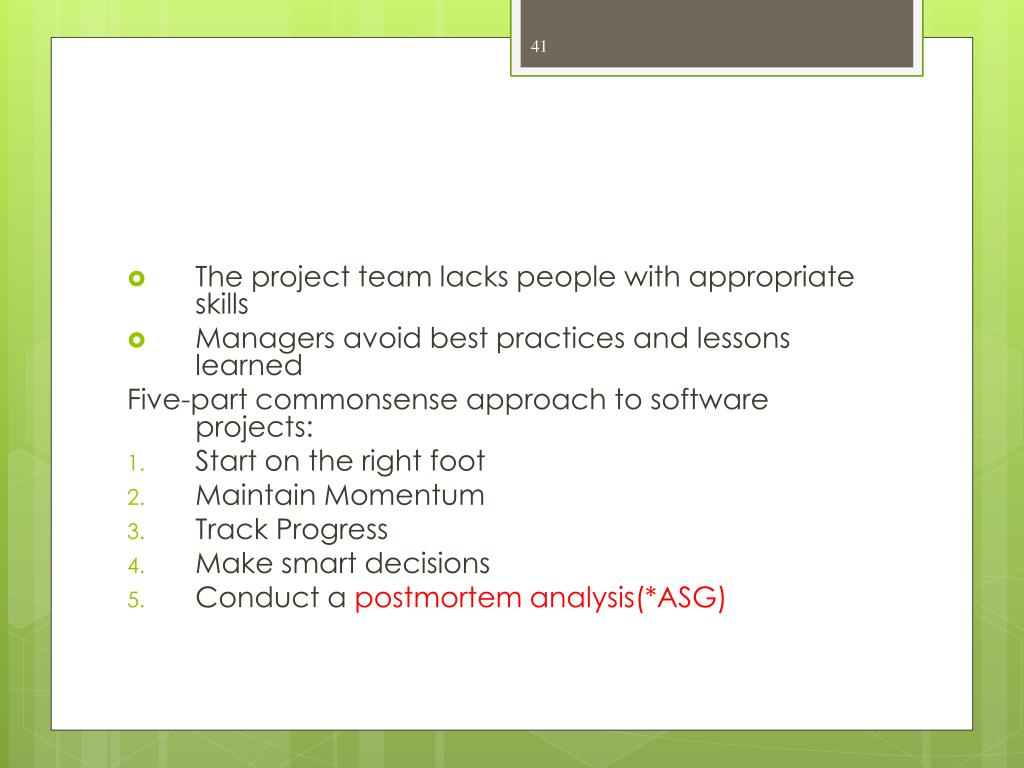 41

- The project team lacks people with appropriate skills
- Managers avoid best practices and lessons learned

Five-part commonsense approach to software projects:

1. Start on the right foot
2. Maintain Momentum
3. Track Progress
4. Make smart decisions
5. Conduct a postmortem analysis(*ASG)